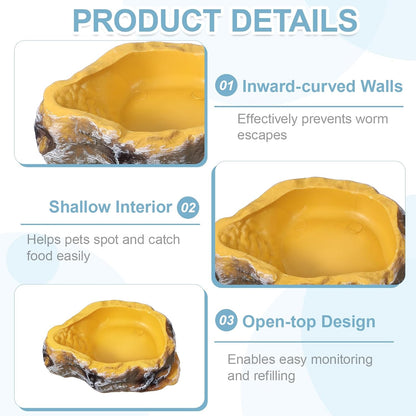 PRODUCT DETAILS

01 Inward-curved Walls

Effectively prevents worm escapes

Shallow Interior 02

Helps pets spot and catch food easily

03 Open-top Design

Enables easy monitoring and refilling